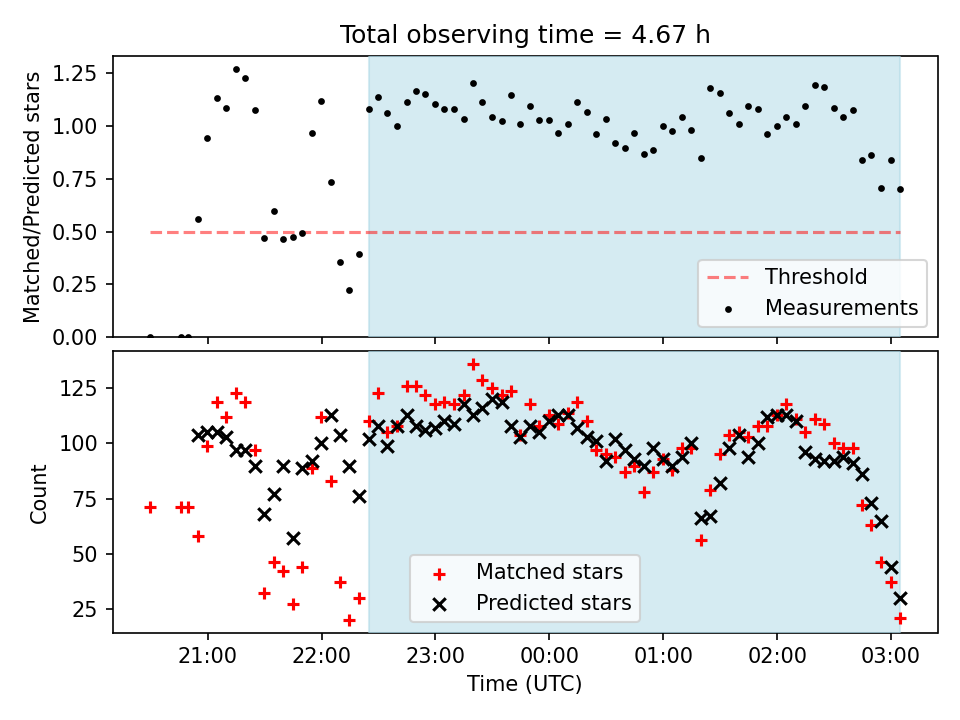 Total observing time = 4.67 h

Matched/Predicted stars

1.25
1.00
0.75
0.50
0.25
0.00

Threshold
Measurements

Count

125
100
75
50
25

Matched stars
Predicted stars

21:00
22:00
23:00
00:00
01:00
02:00
03:00

Time (UTC)